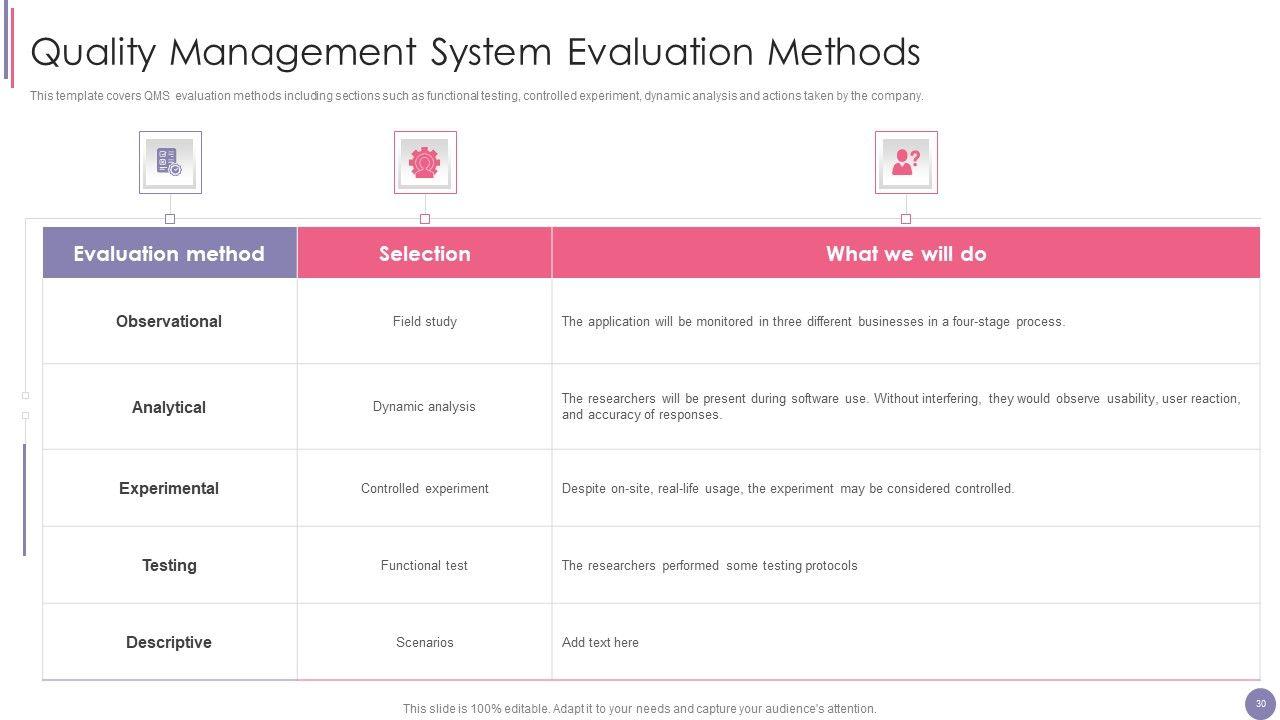 Quality Management System Evaluation Methods

This template covers QMS evaluation methods including sections such as functional testing, controlled experiment, dynamic analysis and actions taken by the company.

| Evaluation method | Selection | What we will do |
|---|---|---|
| Observational | Field study | The application will be monitored in three different businesses in a four-stage process. |
| Analytical | Dynamic analysis | The researchers will be present during software use. Without interfering, they would observe usability, user reaction, and accuracy of responses. |
| Experimental | Controlled experiment | Despite on-site, real-life usage, the experiment may be considered controlled. |
| Testing | Functional test | The researchers performed some testing protocols |
| Descriptive | Scenarios | Add text here |

This slide is 100% editable. Adapt it to your needs and capture your audience's attention.

30